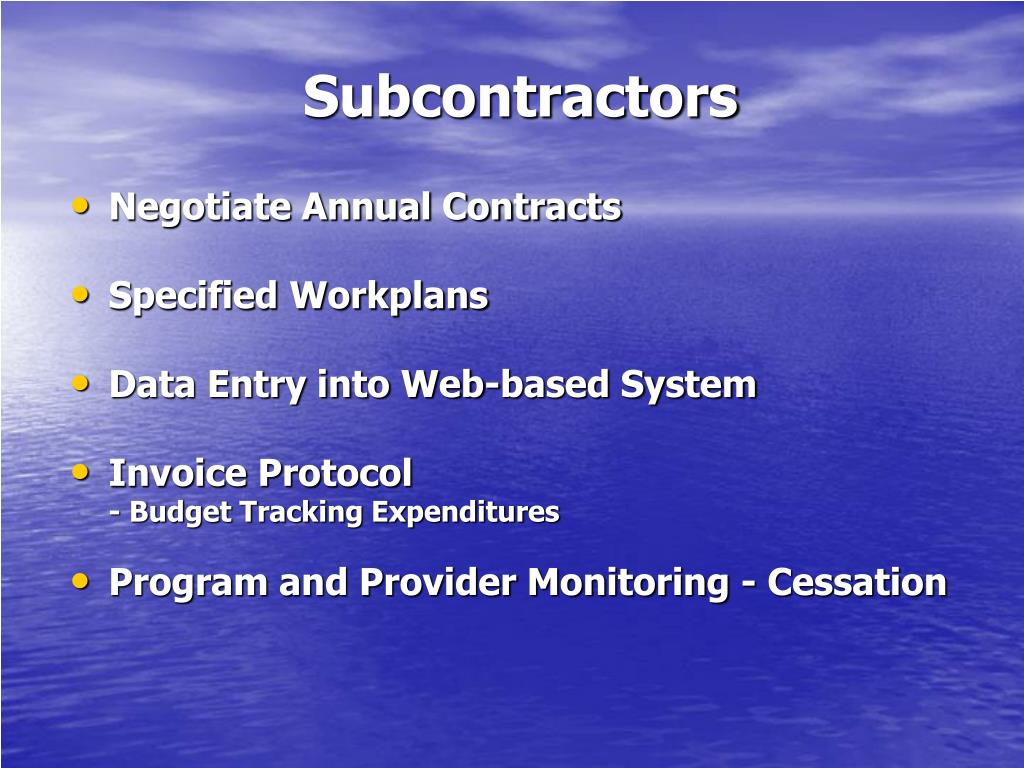 Subcontractors

• Negotiate Annual Contracts

• Specified Workplans

• Data Entry into Web-based System

• Invoice Protocol
- Budget Tracking Expenditures

• Program and Provider Monitoring - Cessation